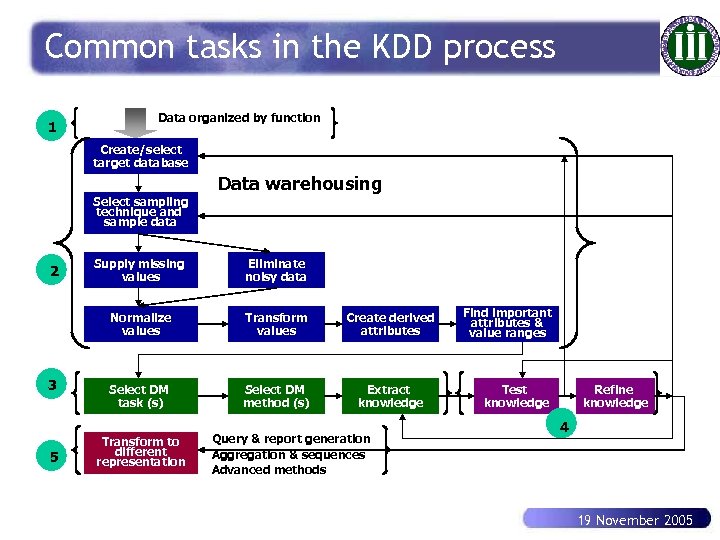 Common tasks in the KDD process

1

Data organized by function

Create/select target database

Data warehousing

Select sampling technique and sample data

2

Supply missing values

Eliminate noisy data

Normalize values

Transform values

Create derived attributes

Find important attributes & value ranges

3

Select DM task (s)

Select DM method (s)

Extract knowledge

Test knowledge

Refine knowledge

4

5

Transform to different representation

Query & report generation
Aggregation & sequences
Advanced methods

19 November 2005